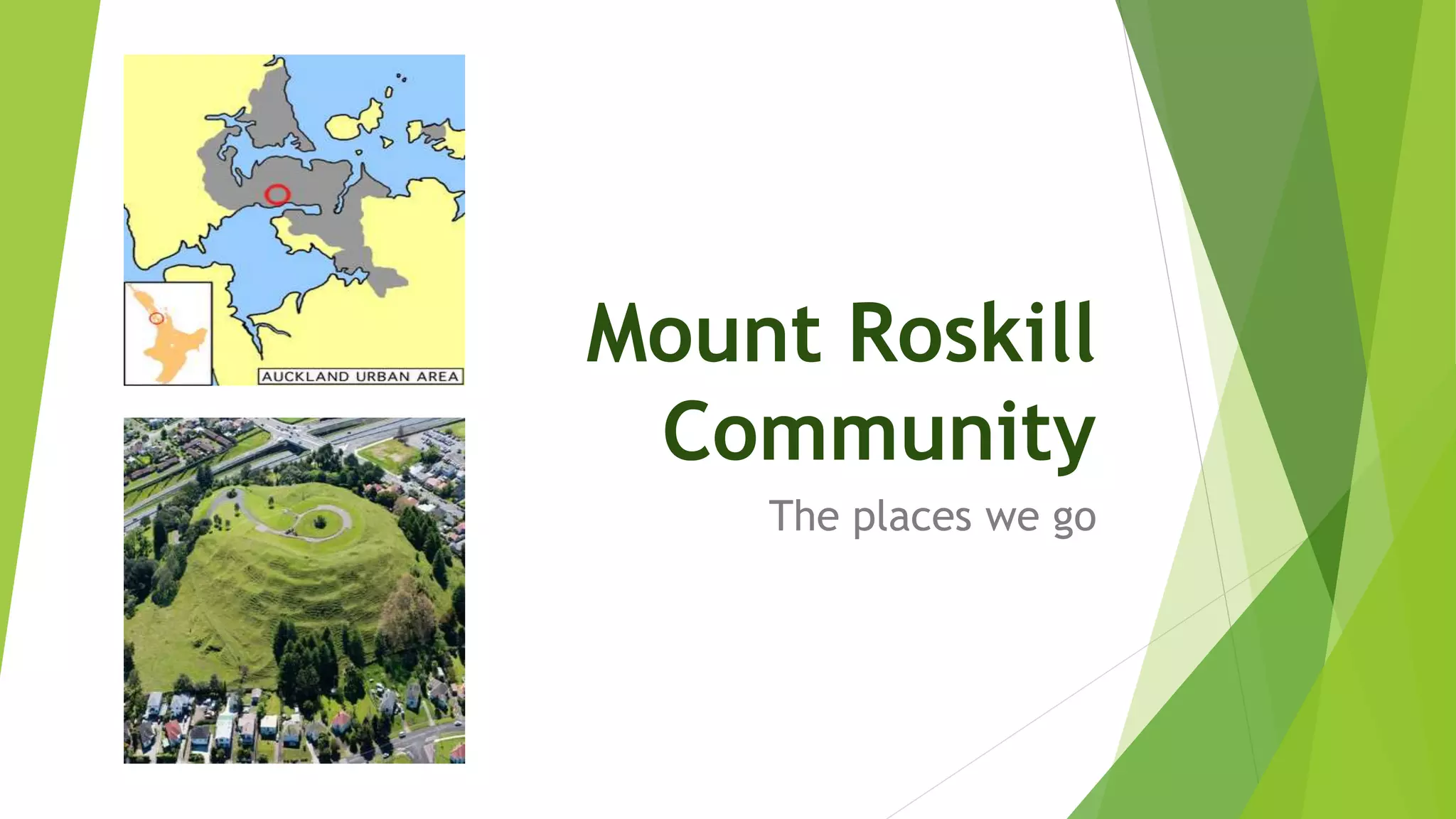 AUCKLAND URBAN AREA

Mount Roskill Community

The places we go